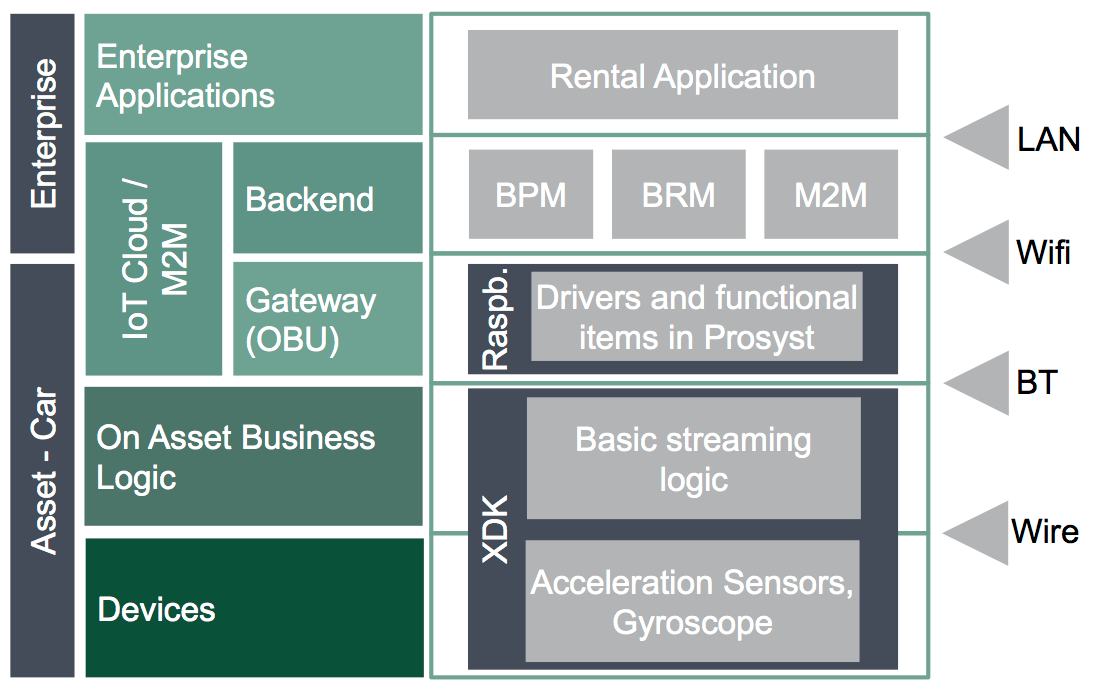 Enterprise

Asset - Car

Enterprise Applications

IoT Cloud / M2M

Backend

Gateway (OBU)

On Asset Business Logic

Devices

Rental Application

BPM

BRM

M2M

Raspb.

Drivers and functional items in Prosyst

XDK

Basic streaming logic

Acceleration Sensors, Gyroscope

LAN

Wifi

BT

Wire